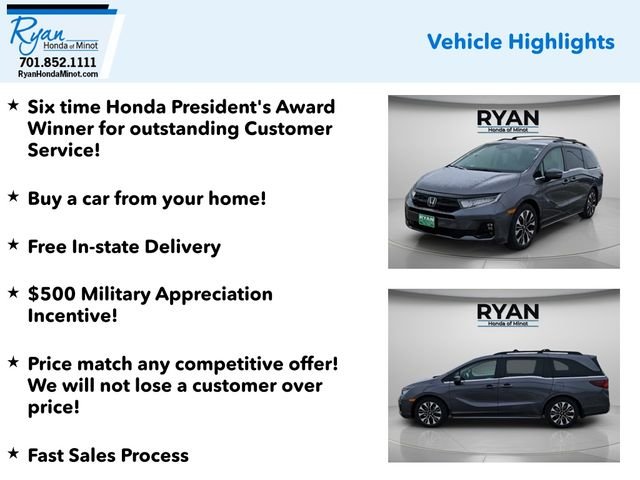 Ryan
Honda of Minot
701.852.1111
RyanHondaMinot.com

Vehicle Highlights

★ Six time Honda President's Award Winner for outstanding Customer Service!

★ Buy a car from your home!

★ Free In-state Delivery

★ $500 Military Appreciation Incentive!

★ Price match any competitive offer! We will not lose a customer over price!

★ Fast Sales Process

RYAN
Honda of Minot

RYAN

RYAN
Honda of Minot